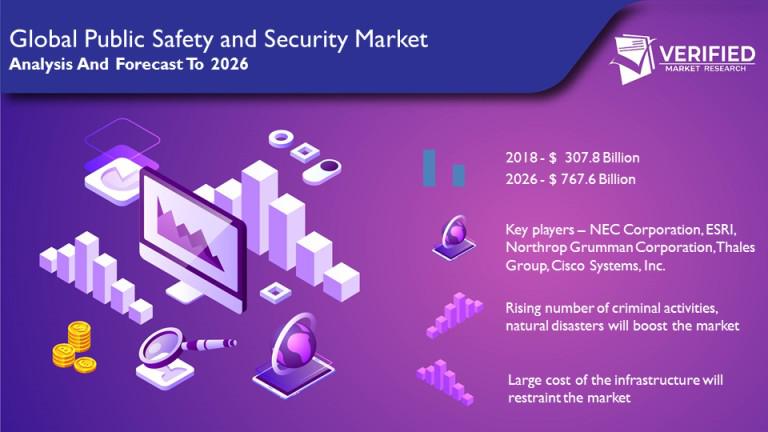 Global Public Safety and Security Market
Analysis And Forecast To 2026

VERIFIED
MARKET RESEARCH

2018 - $ 307.8 Billion
2026 - $ 767.6 Billion

Key players – NEC Corporation, ESRI, Northrop Grumman Corporation, Thales Group, Cisco Systems, Inc.

Rising number of criminal activities, natural disasters will boost the market

Large cost of the infrastructure will restraint the market